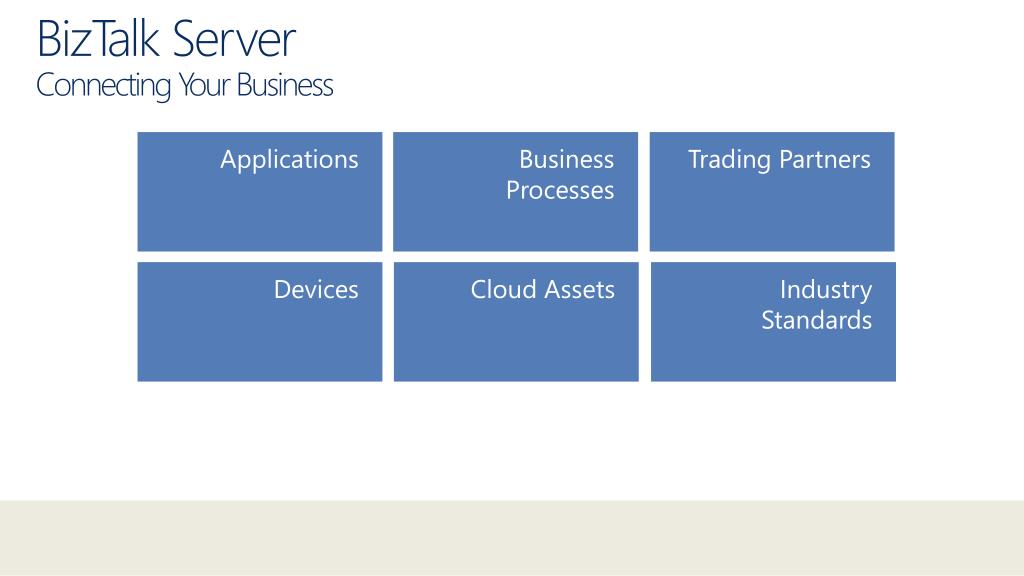 BizTalk Server
Connecting Your Business

Applications

Business Processes

Trading Partners

Devices

Cloud Assets

Industry Standards